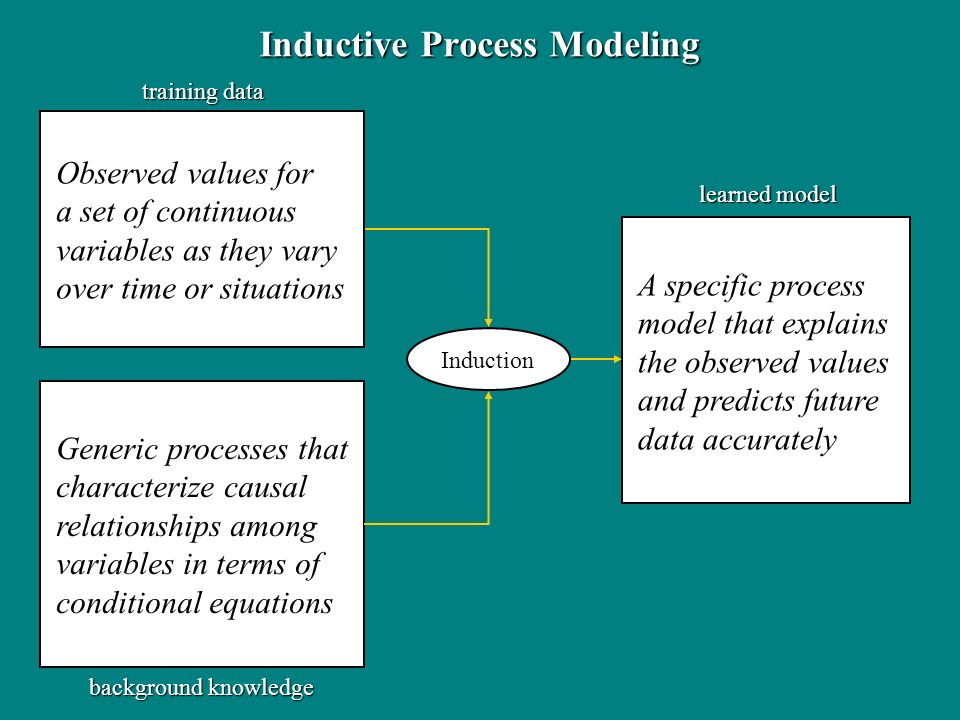 Inductive Process Modeling

training data

Observed values for a set of continuous variables as they vary over time or situations

Generic processes that characterize causal relationships among variables in terms of conditional equations

background knowledge

Induction

learned model

A specific process model that explains the observed values and predicts future data accurately